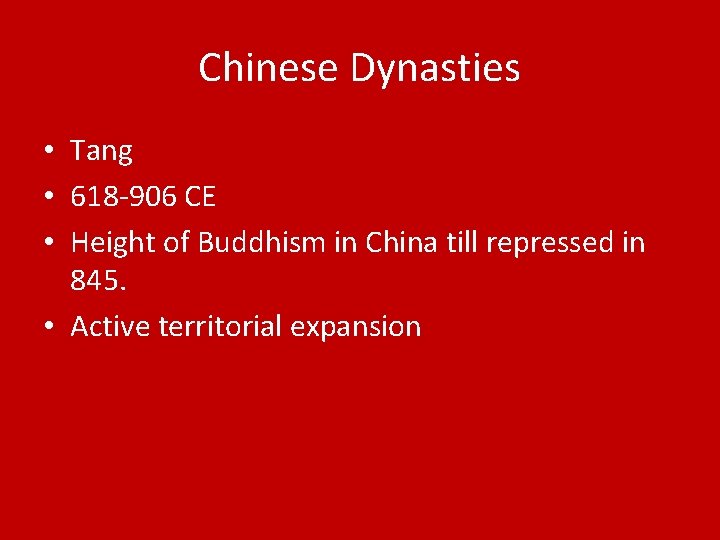 Chinese Dynasties

• Tang
• 618-906 CE
• Height of Buddhism in China till repressed in 845.
• Active territorial expansion